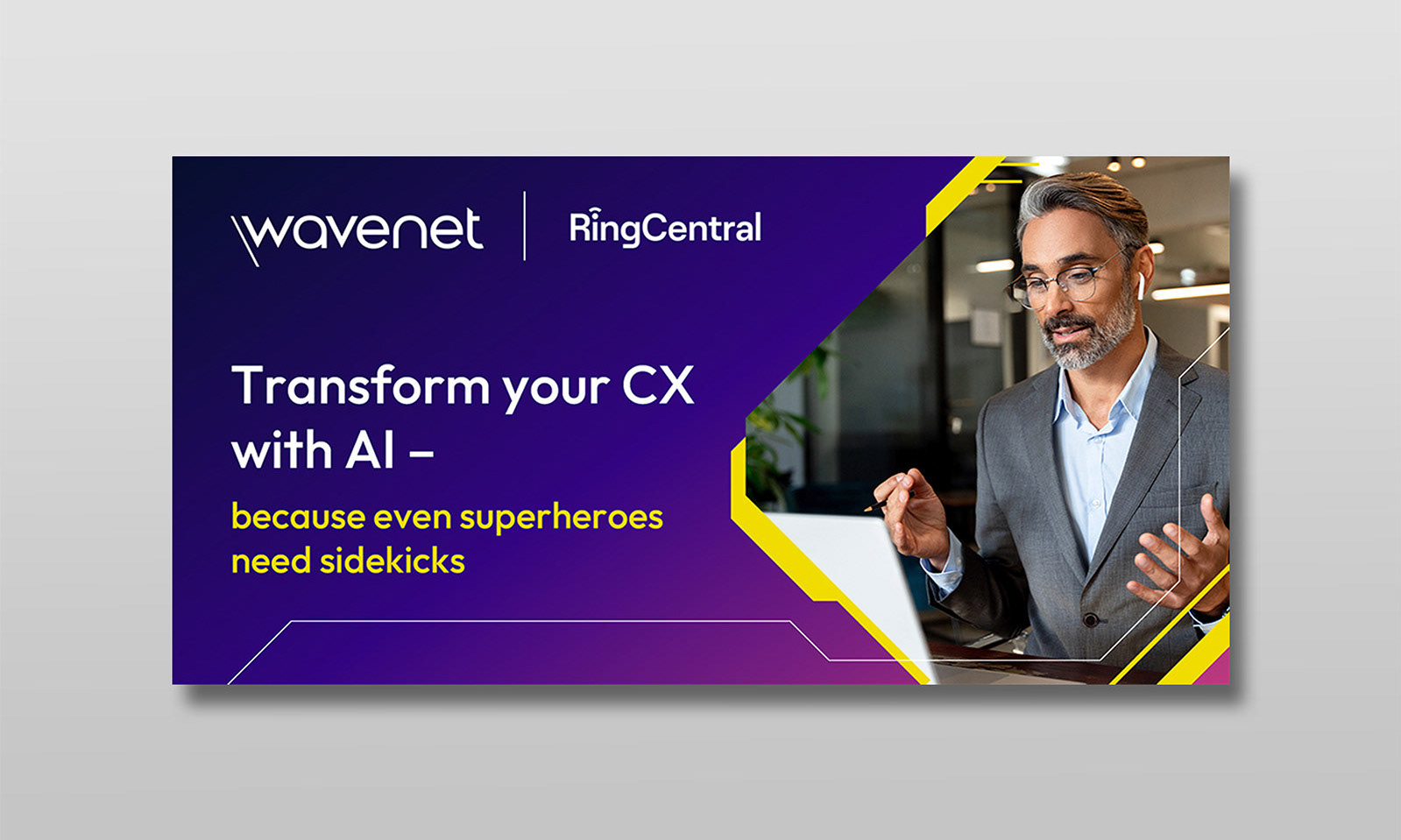 wavenet

RingCentral

Transform your CX with AI –

because even superheroes need sidekicks